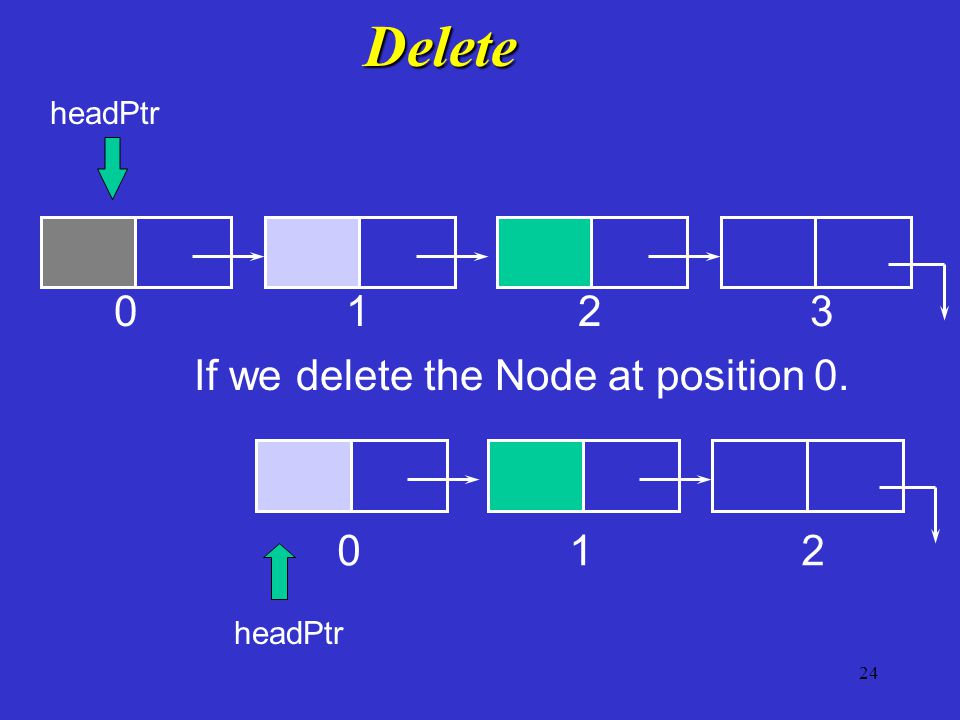 Delete

headPtr

0 1 2 3

If we delete the Node at position 0.

0 1 2

headPtr

24